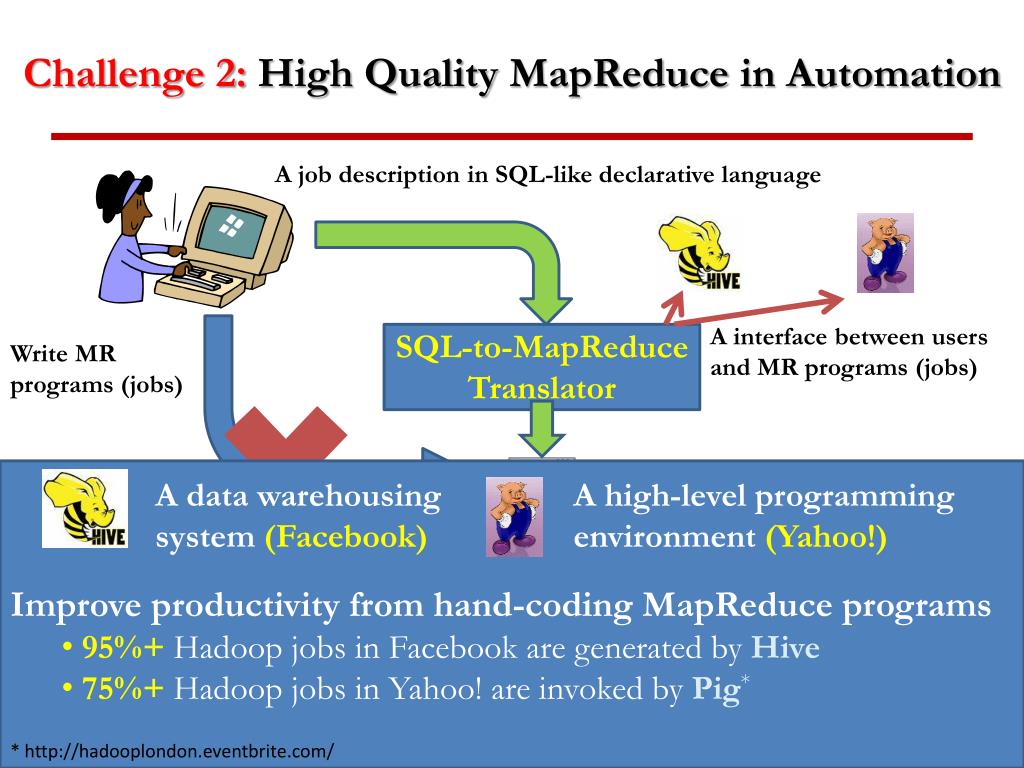 Challenge 2: High Quality MapReduce in Automation

A job description in SQL-like declarative language

HIVE

Write MR programs (jobs)

SQL-to-MapReduce Translator

A interface between users and MR programs (jobs)

HIVE

A data warehousing system (Facebook)

A high-level programming environment (Yahoo!)

Improve productivity from hand-coding MapReduce programs
• 95%+ Hadoop jobs in Facebook are generated by Hive
• 75%+ Hadoop jobs in Yahoo! are invoked by Pig*

* http://hadooplondon.eventbrite.com/